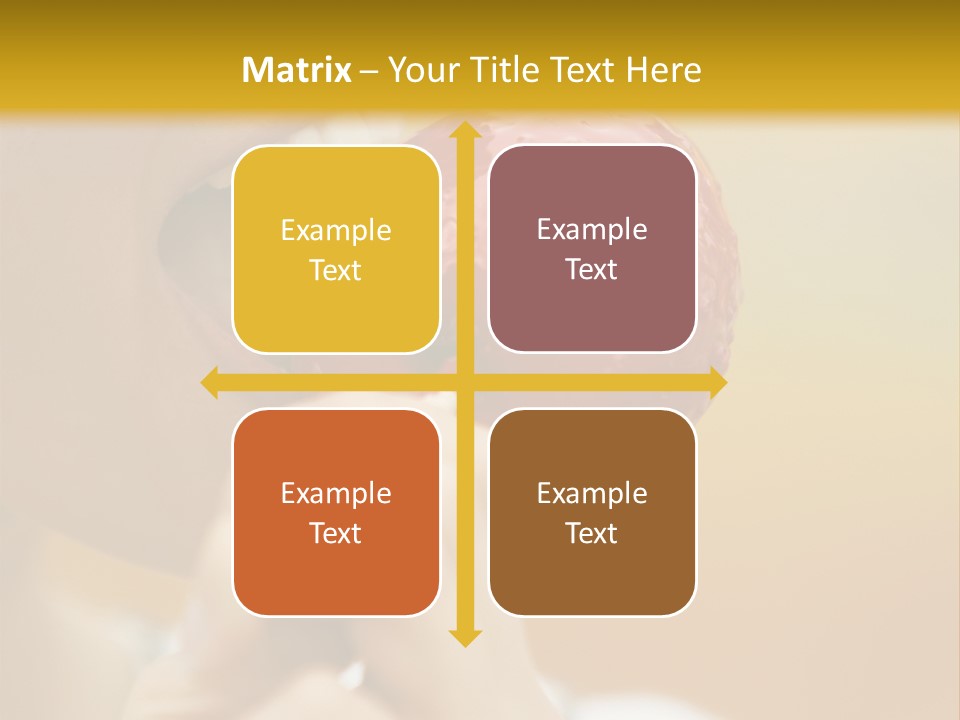 Matrix – Your Title Text Here

Example Text

Example Text

Example Text

Example Text